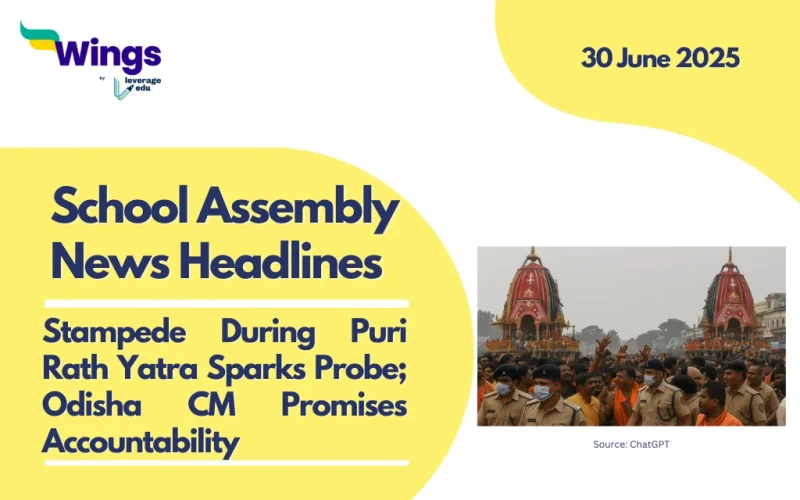 Wings
by leverage edu

30 June 2025

School Assembly News Headlines

Stampede During Puri Rath Yatra Sparks Probe; Odisha CM Promises Accountability

Source: ChatGPT